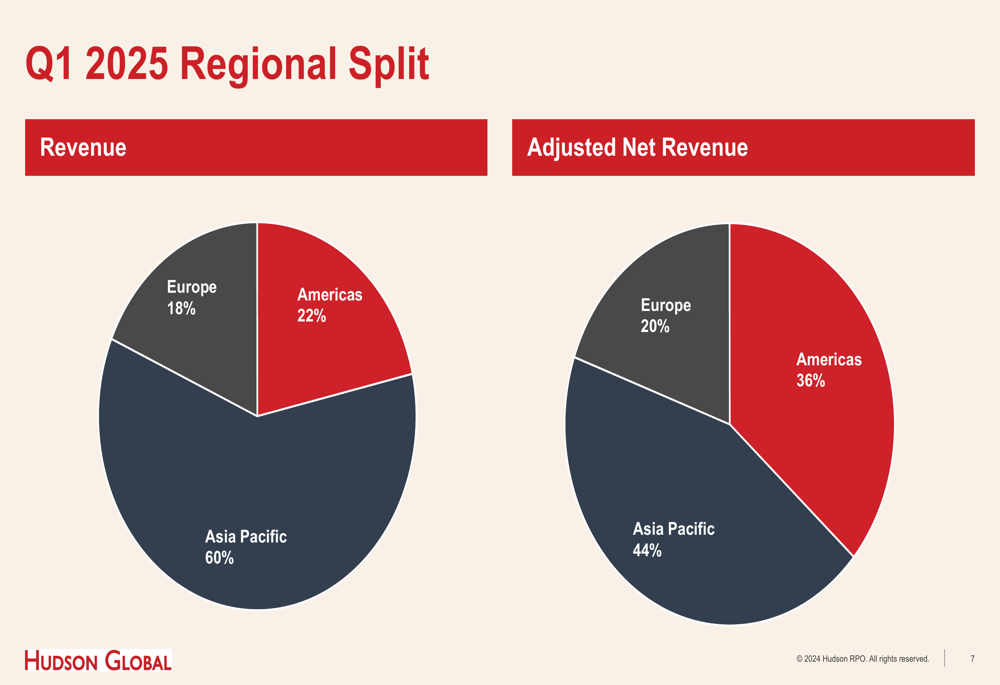 Q1 2025 Regional Split

Revenue

Europe
18%

Americas
22%

Asia Pacific
60%

Adjusted Net Revenue

Europe
20%

Americas
36%

Asia Pacific
44%

HUDSON GLOBAL

© 2024 Hudson RPO. All rights reserved.

7